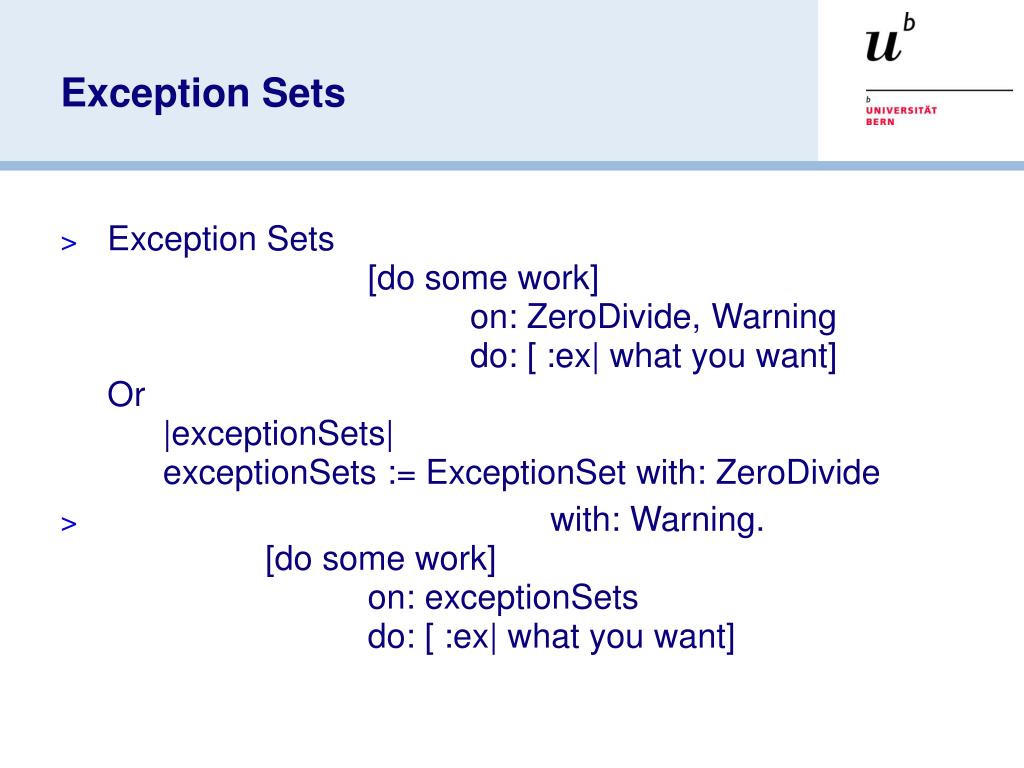 Exception Sets

$u^b$

b
UNIVERSITÄT
BERN

> Exception Sets
[do some work]
on: ZeroDivide, Warning
do: [ :ex| what you want]
Or
|exceptionSets|
exceptionSets := ExceptionSet with: ZeroDivide
> with: Warning.
[do some work]
on: exceptionSets
do: [ :ex| what you want]